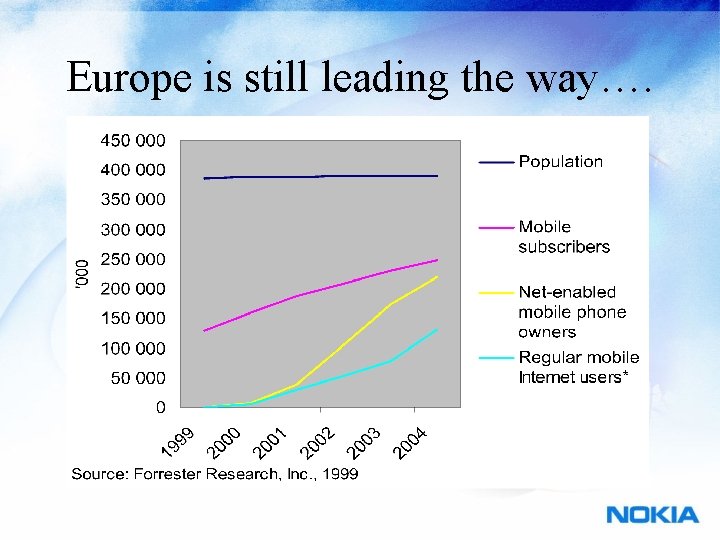 Europe is still leading the way….

450 000
400 000
350 000
300 000
250 000
200 000
150 000
100 000
50 000
0

'000

1999
2000
2001
2002
2003
2004

Population

Mobile subscribers

Net-enabled mobile phone owners

Regular mobile Internet users*

Source: Forrester Research, Inc., 1999

NOKIA